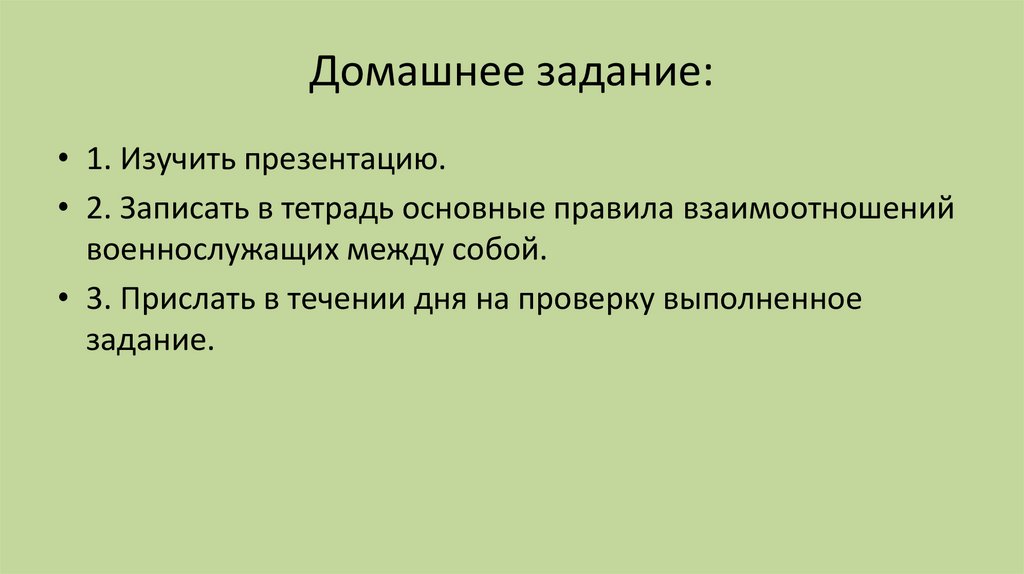 Домашнее задание:

• 1. Изучить презентацию.

• 2. Записать в тетрадь основные правила взаимоотношений военнослужащих между собой.

• 3. Прислать в течении дня на проверку выполненное задание.